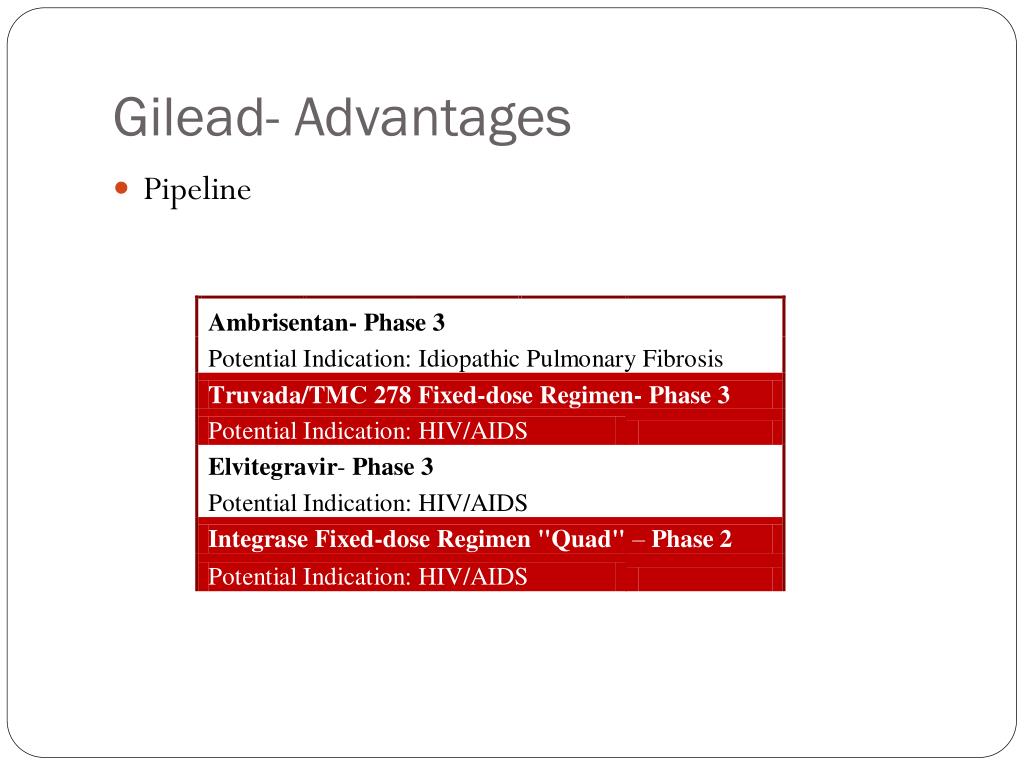 Gilead- Advantages

Pipeline

Ambrisentan- Phase 3
Potential Indication: Idiopathic Pulmonary Fibrosis
Truvada/TMC 278 Fixed-dose Regimen- Phase 3
Potential Indication: HIV/AIDS
Elvitegravir- Phase 3
Potential Indication: HIV/AIDS
Integrase Fixed-dose Regimen "Quad" – Phase 2
Potential Indication: HIV/AIDS